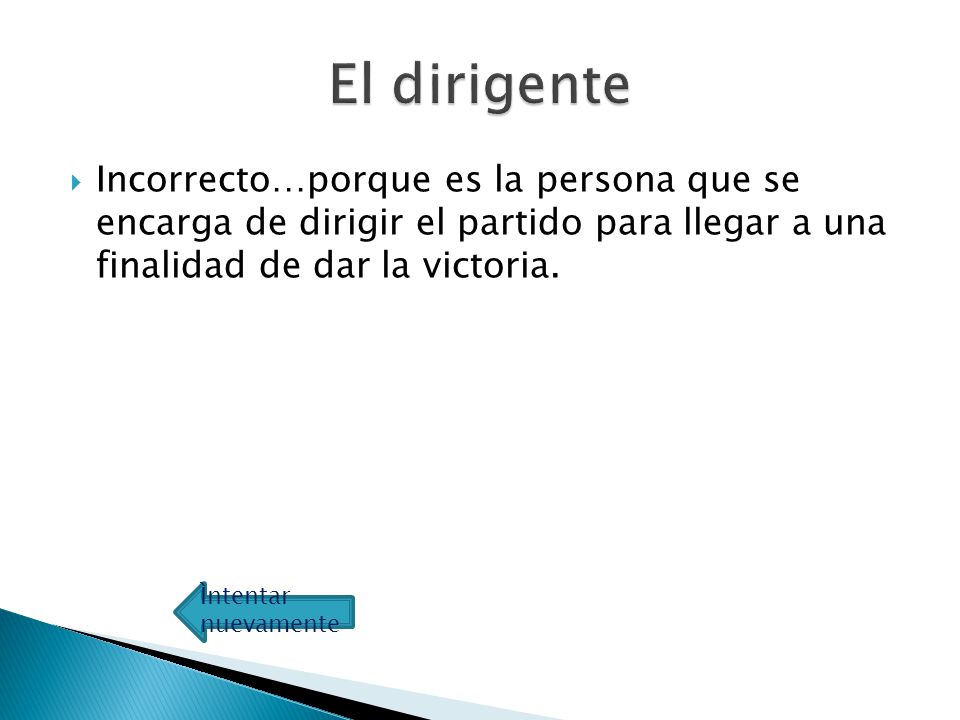 El dirigente

Incorrecto…porque es la persona que se encarga de dirigir el partido para llegar a una finalidad de dar la victoria.

Intentar nuevamente